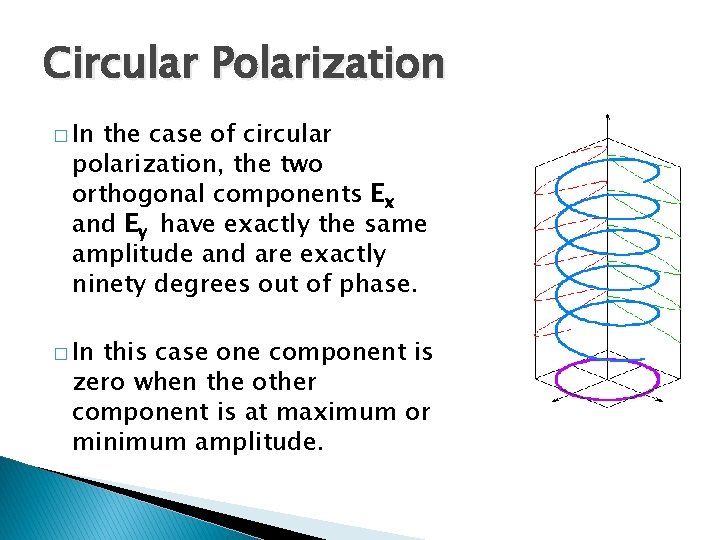 Circular Polarization

□ In the case of circular polarization, the two orthogonal components $E_x$ and $E_y$ have exactly the same amplitude and are exactly ninety degrees out of phase.

□ In this case one component is zero when the other component is at maximum or minimum amplitude.